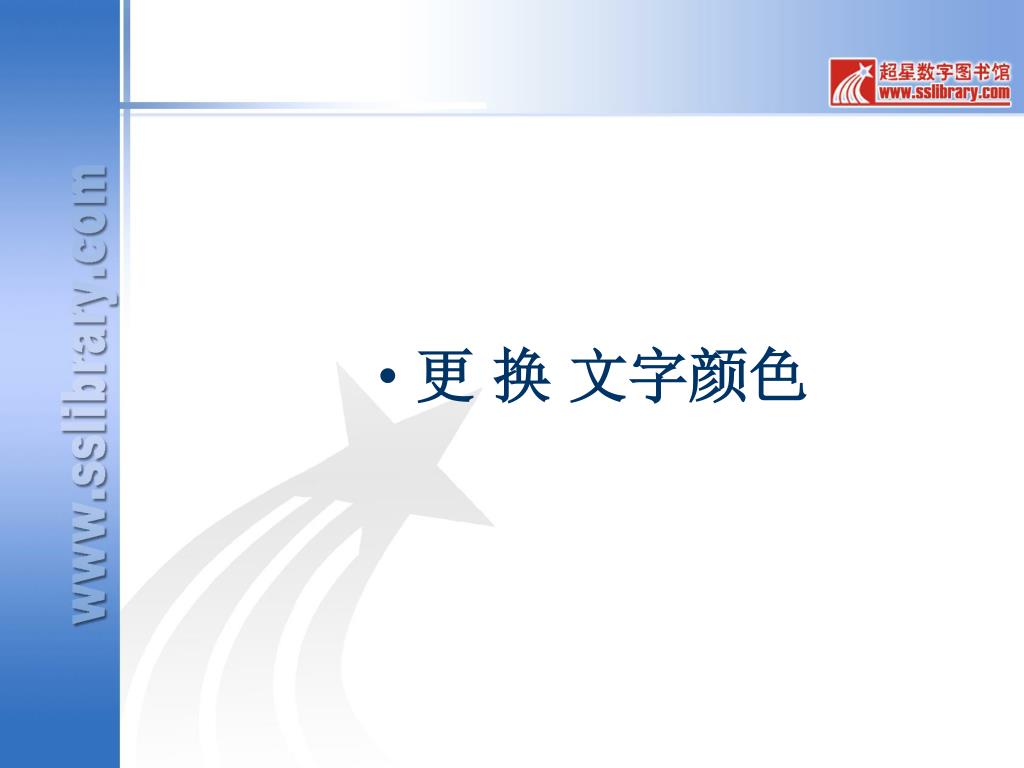 超星数字图书馆
www.sslibrary.com

www.sslibrary.com

• 更 换 文字颜色